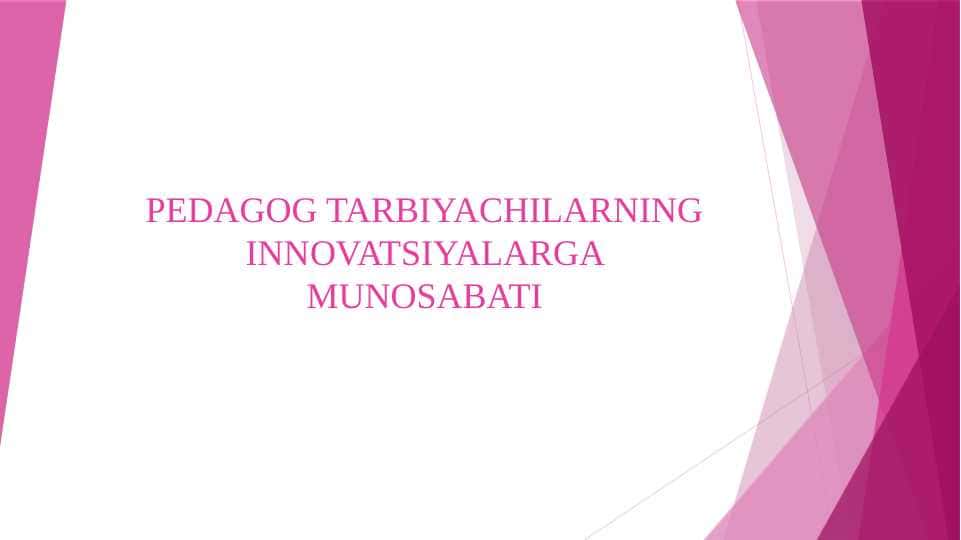 PEDAGOG TARBIYACHILARNING INNOVATSIYALARGA MUNOSABATI